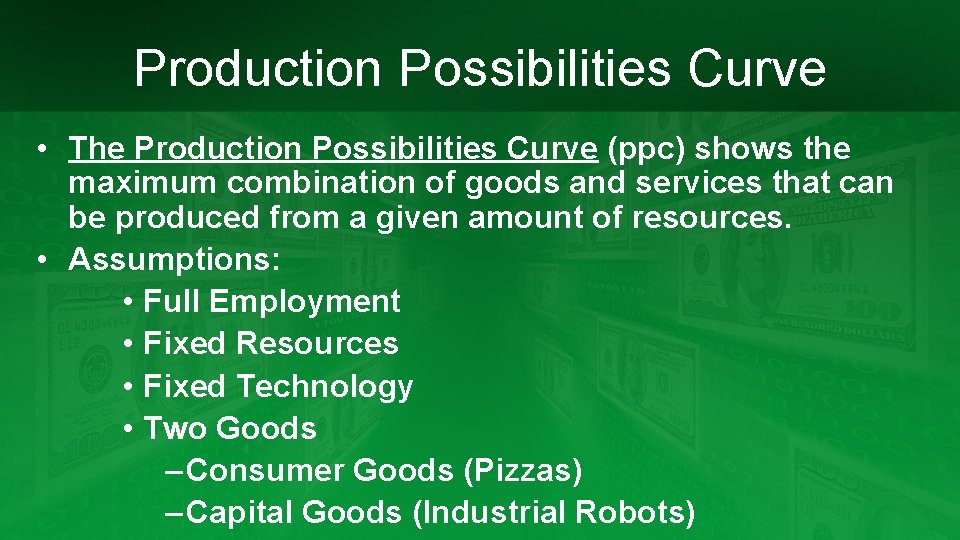 Production Possibilities Curve

• The Production Possibilities Curve (ppc) shows the maximum combination of goods and services that can be produced from a given amount of resources.
• Assumptions:
• Full Employment
• Fixed Resources
• Fixed Technology
• Two Goods
– Consumer Goods (Pizzas)
– Capital Goods (Industrial Robots)